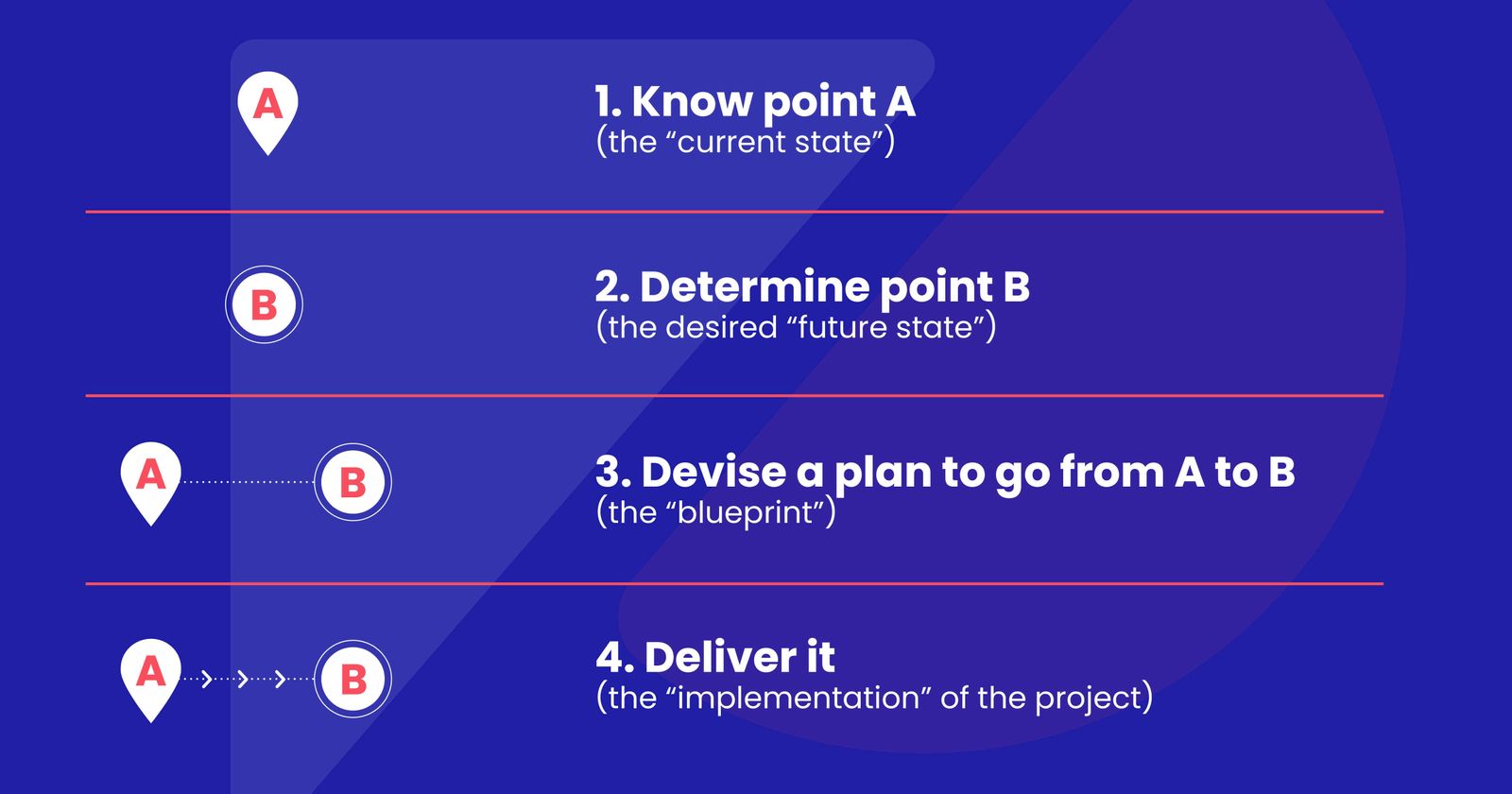 A

1. Know point A
(the “current state”)

B

2. Determine point B
(the desired “future state”)

A B

3. Devise a plan to go from A to B
(the “blueprint”)

A B

4. Deliver it
(the “implementation” of the project)